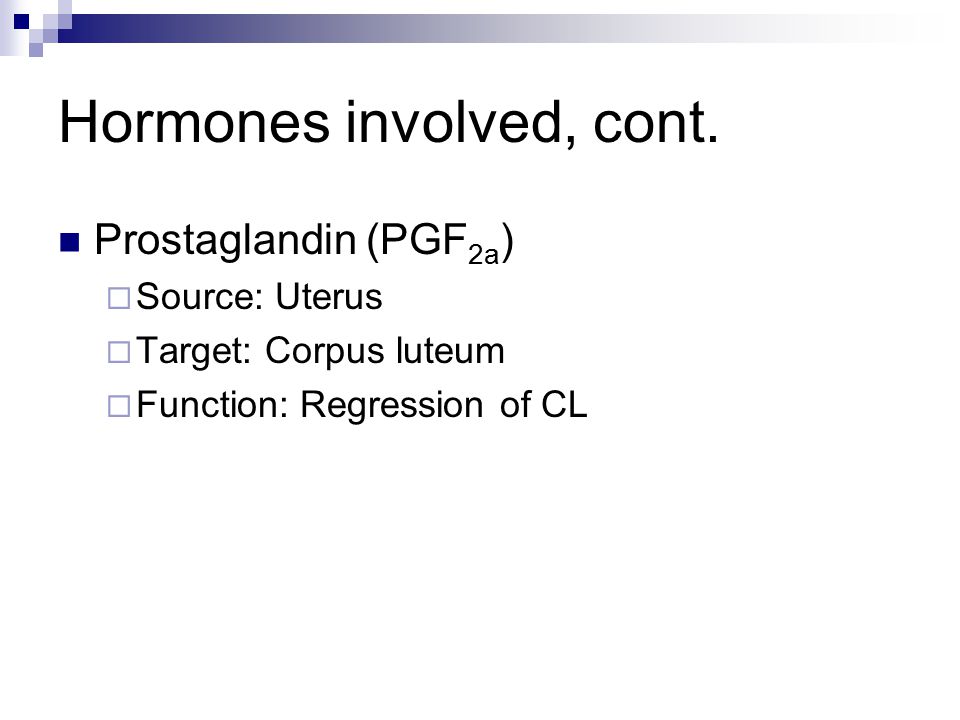 Hormones involved, cont.

Prostaglandin ($PGF_{2a}$)

Source: Uterus

Target: Corpus luteum

Function: Regression of CL